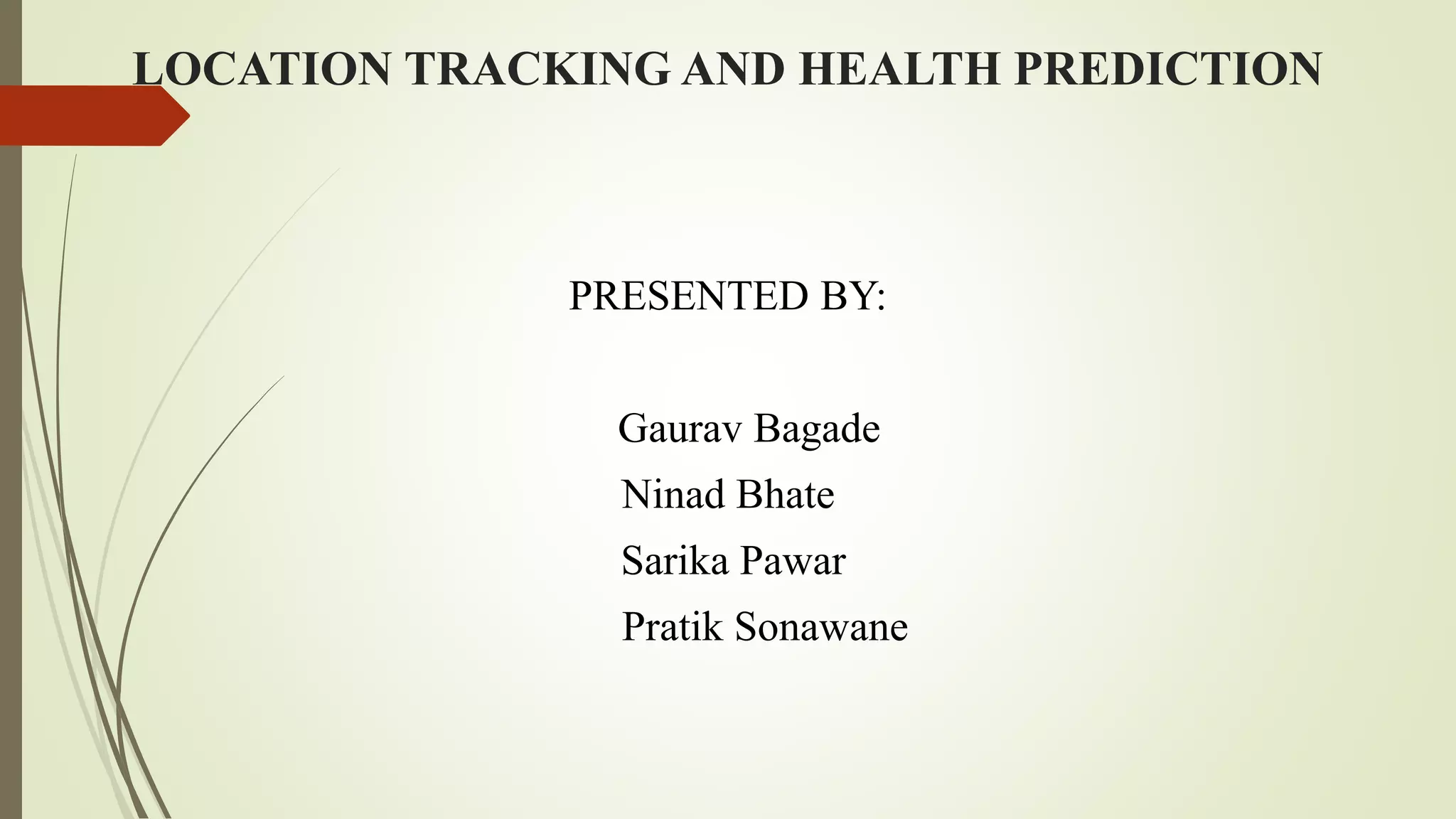 LOCATION TRACKING AND HEALTH PREDICTION

PRESENTED BY:

Gaurav Bagade
Ninad Bhate
Sarika Pawar
Pratik Sonawane